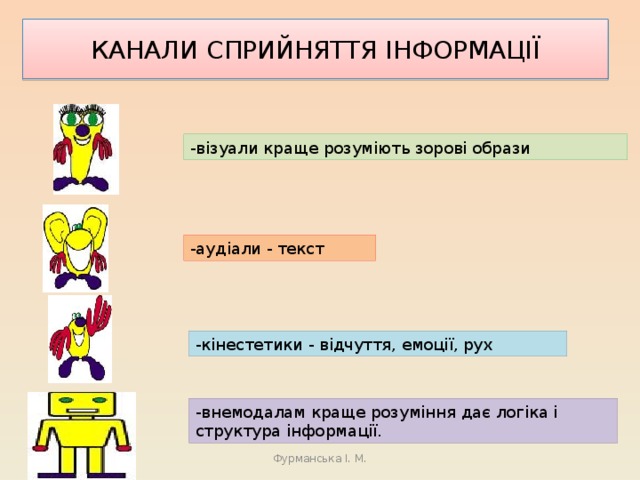 КАНАЛИ СПРИЙНЯТТЯ ІНФОРМАЦІЇ

-візуали краще розуміють зорові образи

-аудіали - текст

-кінестетики - відчуття, емоції, рух

-внемодалам краще розуміння дає логіка і структура інформації.

Фурманська І. М.